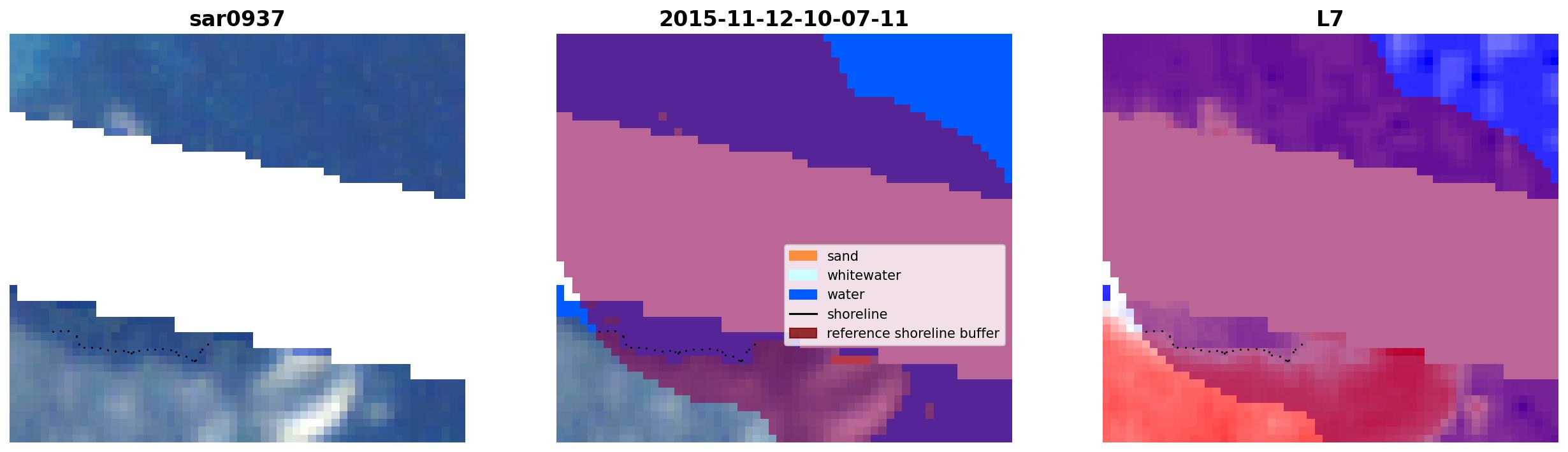 sar0937

2015-11-12-10-07-11

sand
whitewater
water
shoreline
reference shoreline buffer

L7